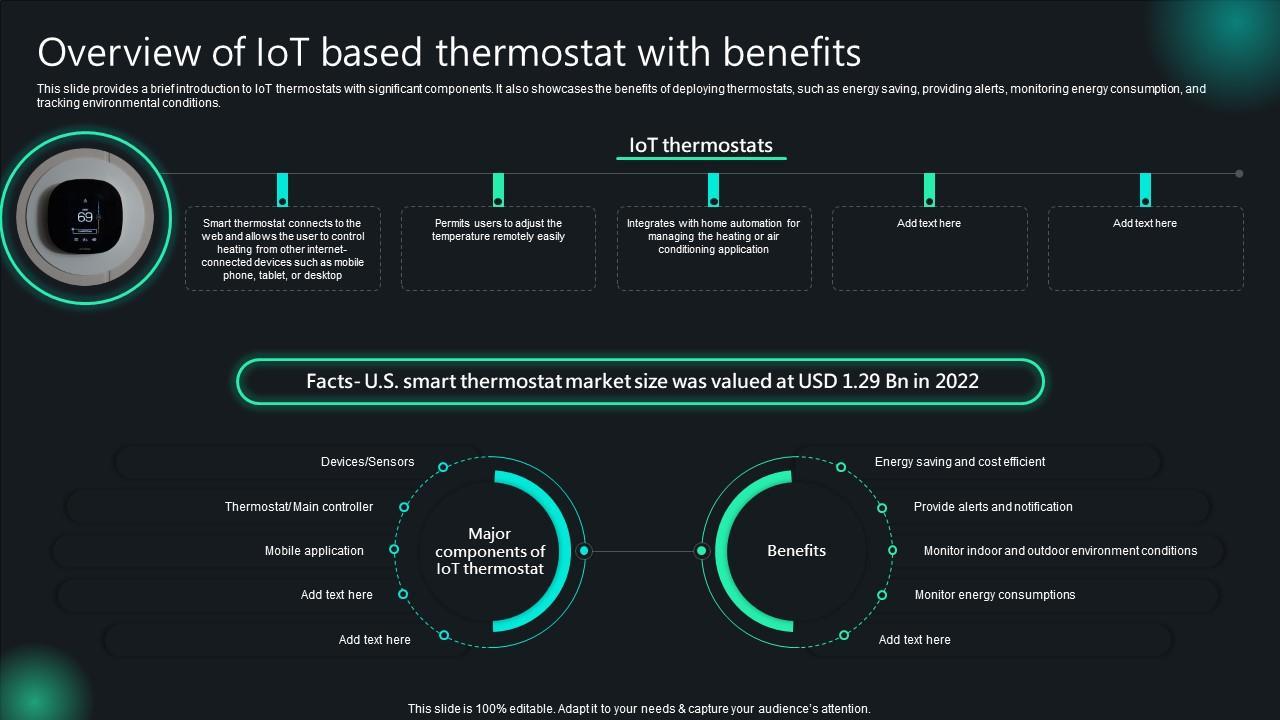 Overview of IoT based thermostat with benefits

This slide provides a brief introduction to IoT thermostats with significant components. It also showcases the benefits of deploying thermostats, such as energy saving, providing alerts, monitoring energy consumption, and tracking environmental conditions.

IoT thermostats

69

Smart thermostat connects to the web and allows the user to control heating from other internet-connected devices such as mobile phone, tablet, or desktop

Permits users to adjust the temperature remotely easily

Integrates with home automation for managing the heating or air conditioning application

Add text here

Add text here

Facts- U.S. smart thermostat market size was valued at USD 1.29 Bn in 2022

Devices/Sensors

Thermostat/ Main controller

Mobile application

Add text here

Add text here

Major components of IoT thermostat

Benefits

Energy saving and cost efficient

Provide alerts and notification

Monitor indoor and outdoor environment conditions

Monitor energy consumptions

Add text here

This slide is 100% editable. Adapt it to your needs & capture your audience's attention.